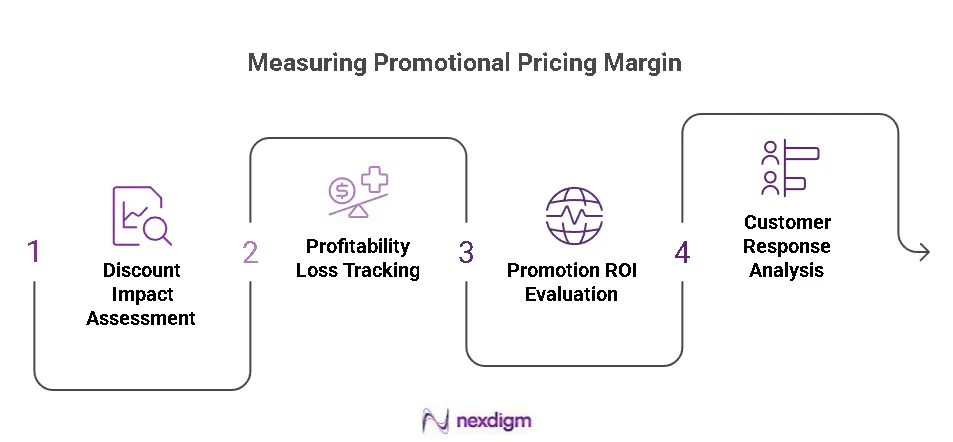 Measuring Promotional Pricing Margin

1
Discount Impact Assessment

2
Profitability Loss Tracking

3
Promotion ROI Evaluation

4
Customer Response Analysis

nexdigm